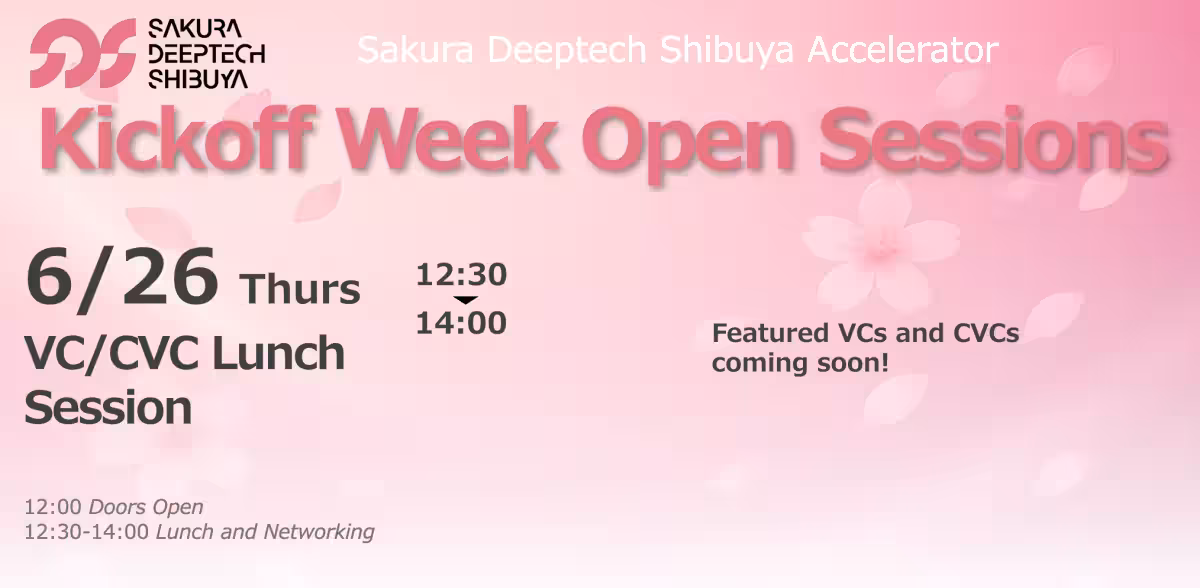 SAKURA DEEPTECH SHIBUYA

Sakura Deeptech Shibuya Accelerator

Kickoff Week Open Sessions

6/26 Thurs

12:30
14:00

VC/CVC Lunch Session

Featured VCs and CVCs coming soon!

12:00 Doors Open
12:30-14:00 Lunch and Networking